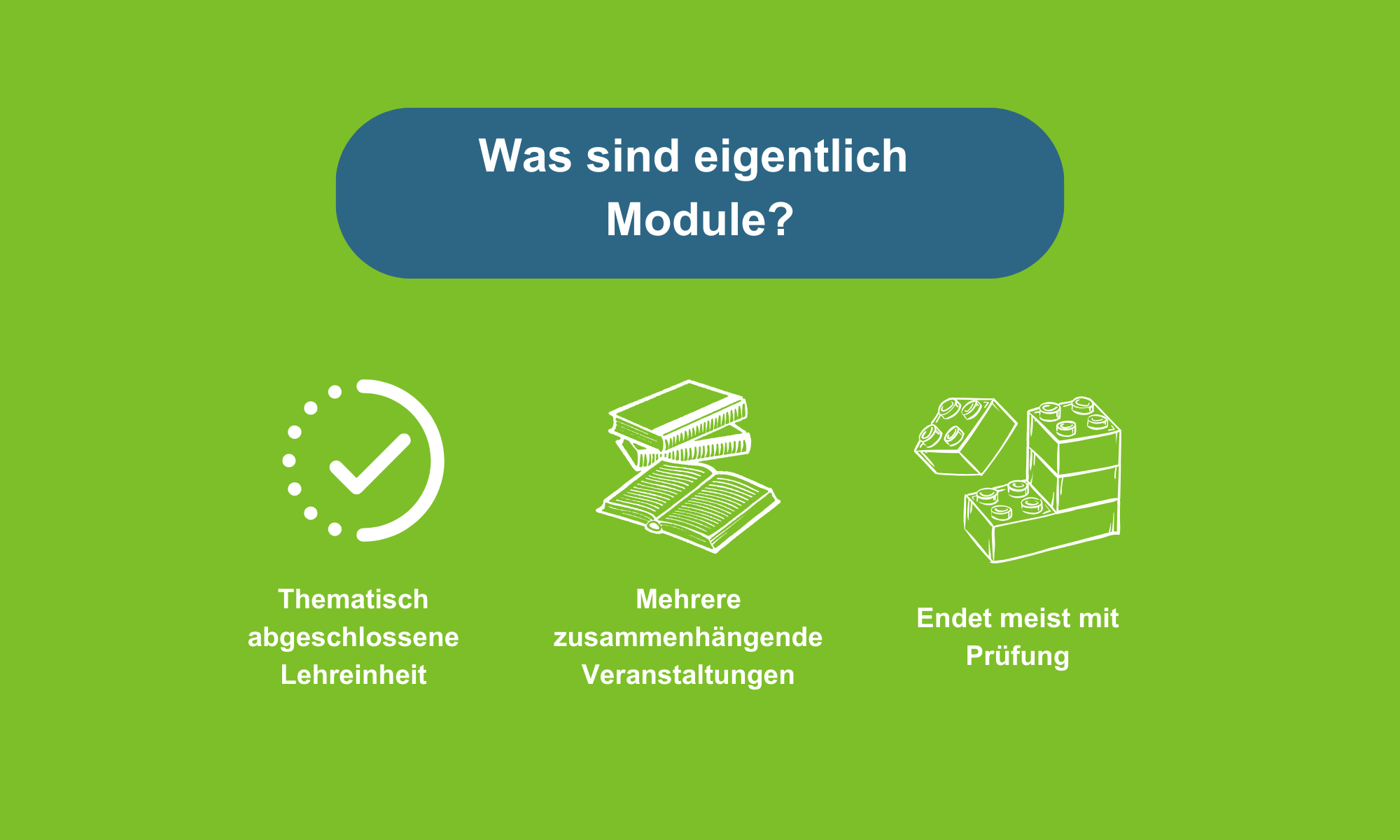 Was sind eigentlich Module?

Thematisch abgeschlossene Lehreinheit

Mehrere zusammenhängende Veranstaltungen

Endet meist mit Prüfung